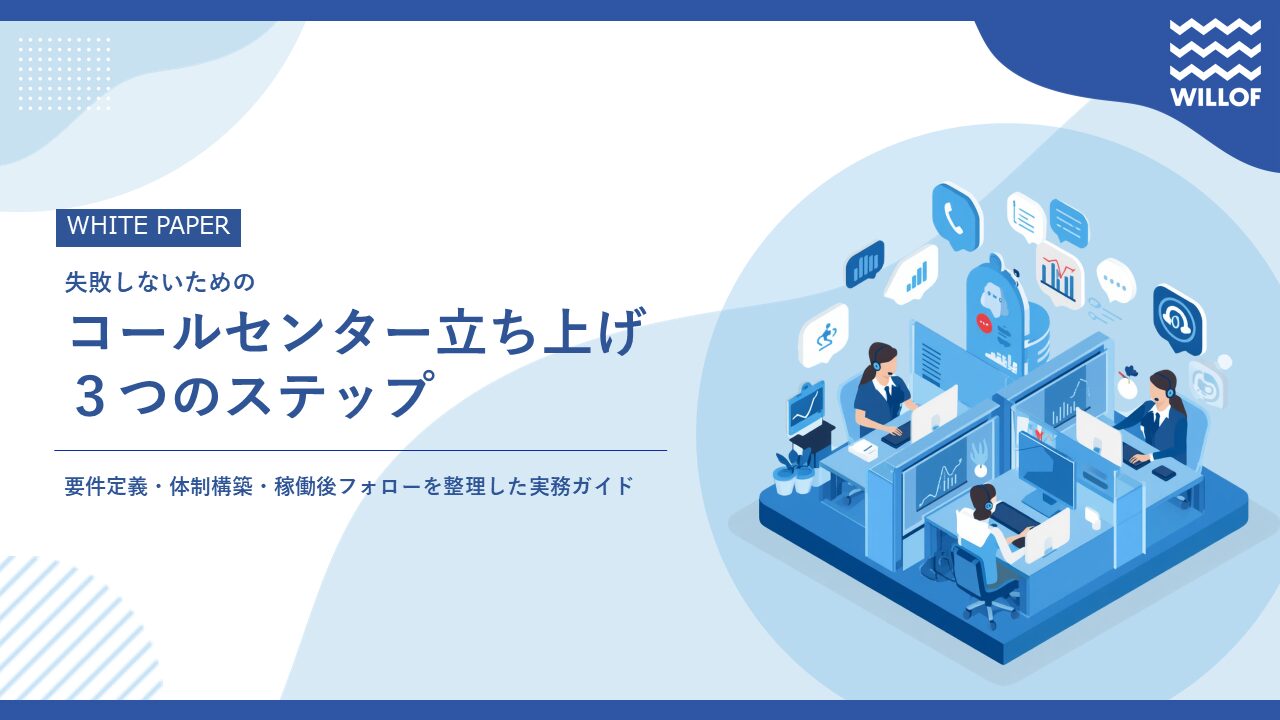 WILLOF

WHITE PAPER

失敗しないための

コールセンター立ち上げ
３つのステップ

要件定義・体制構築・稼働後フォローを整理した実務ガイド